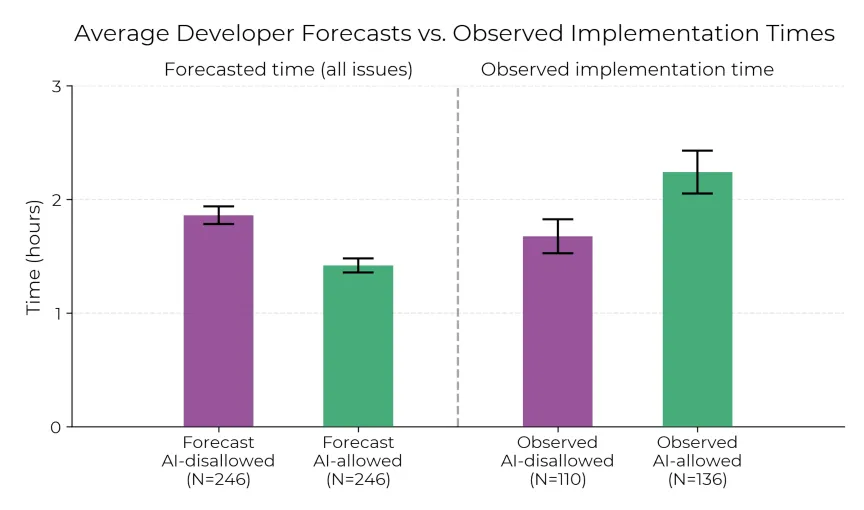 Average Developer Forecasts vs. Observed Implementation Times

Forecasted time (all issues)

Observed implementation time

Time (hours)

3
2
1
0

Forecast AI-disallowed (N=246)

Forecast AI-allowed (N=246)

Observed AI-disallowed (N=110)

Observed AI-allowed (N=136)